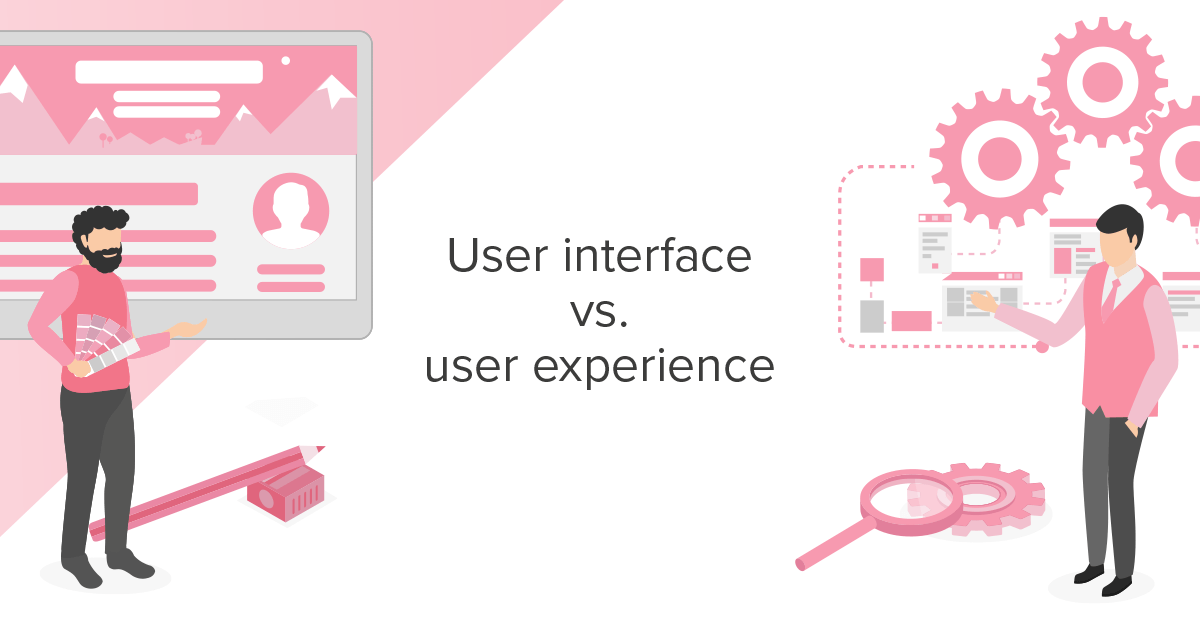 User interface
vs.
user experience